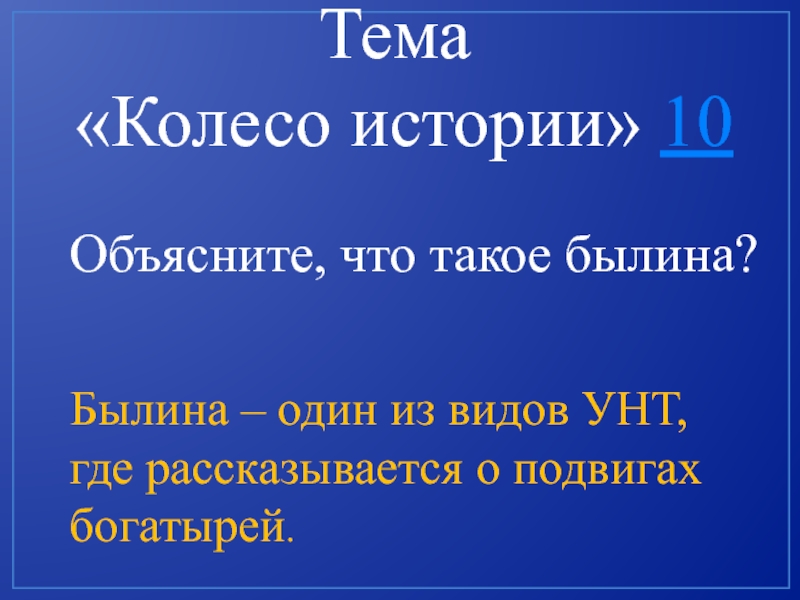 Тема
«Колесо истории» 10

Объясните, что такое былина?

Былина – один из видов УНТ, где рассказывается о подвигах богатырей.